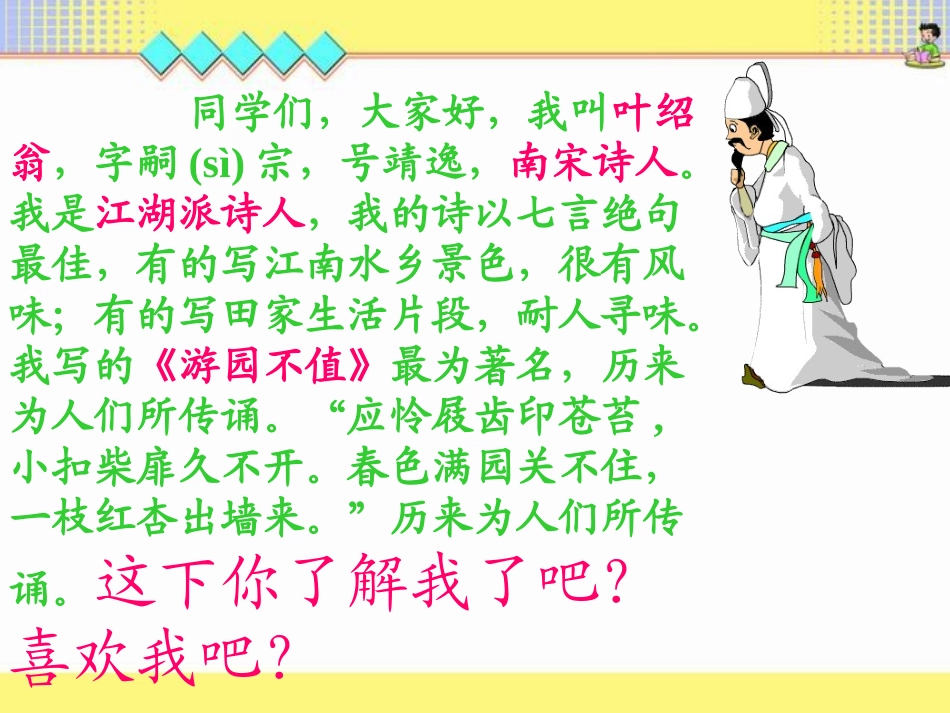 同学们，大家好，我叫叶绍翁，字嗣 (sì) 宗，号靖逸，南宋诗人。我是江湖派诗人，我的诗以七言绝句最佳，有的写江南水乡景色，很有风味；有的写田家生活片段，耐人寻味。我写的《游园不值》最为著名，历来为人们所传诵。“应怜屐齿印苍苔，小扣柴扉久不开。春色满园关不住，一枝红杏出墙来。”历来为人们所传诵。这下你了解我了吧？喜欢我吧？